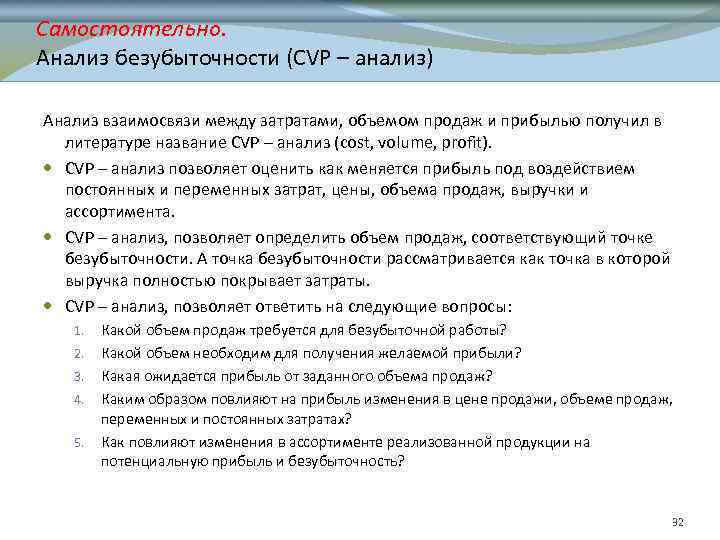 Самостоятельно.
Анализ безубыточности (CVP – анализ)

Анализ взаимосвязи между затратами, объемом продаж и прибылью получил в литературе название CVP – анализ (cost, volume, profit).

• CVP – анализ позволяет оценить как меняется прибыль под воздействием постоянных и переменных затрат, цены, объема продаж, выручки и ассортимента.

• CVP – анализ, позволяет определить объем продаж, соответствующий точке безубыточности. А точка безубыточности рассматривается как точка в которой выручка полностью покрывает затраты.

• CVP – анализ, позволяет ответить на следующие вопросы:

1. Какой объем продаж требуется для безубыточной работы?
2. Какой объем необходим для получения желаемой прибыли?
3. Какая ожидается прибыль от заданного объема продаж?
4. Каким образом повлияют на прибыль изменения в цене продажи, объеме продаж, переменных и постоянных затратах?
5. Как повлияют изменения в ассортименте реализованной продукции на потенциальную прибыль и безубыточность?

32